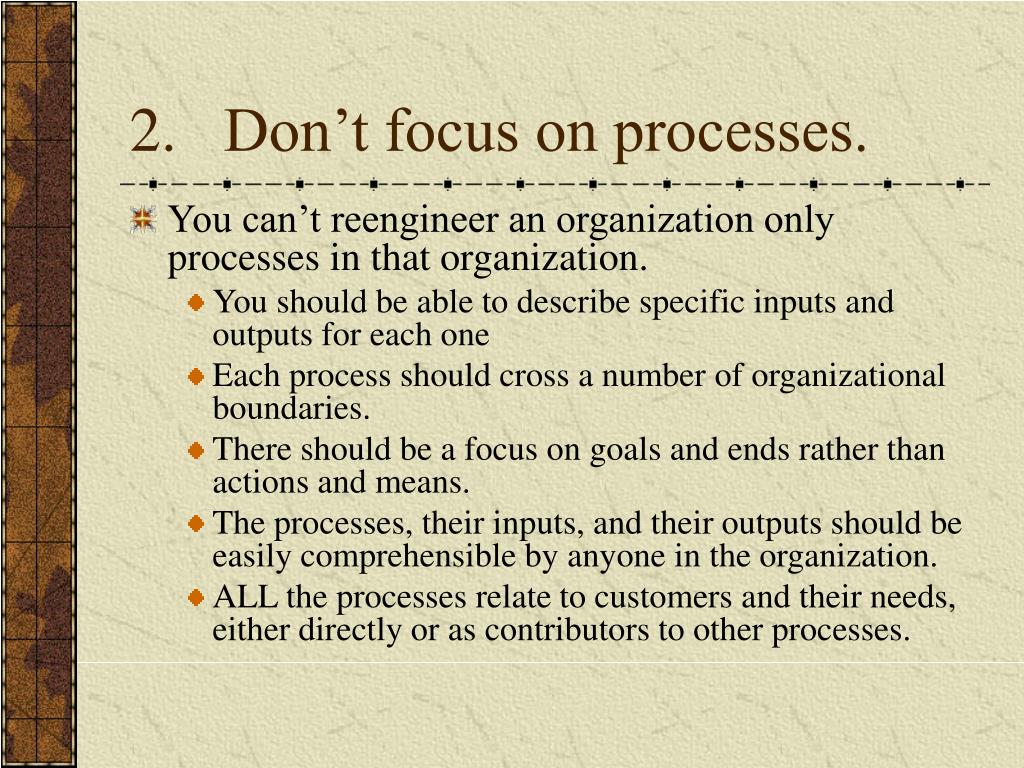 2. Don’t focus on processes.

You can’t reengineer an organization only processes in that organization.

You should be able to describe specific inputs and outputs for each one

Each process should cross a number of organizational boundaries.

There should be a focus on goals and ends rather than actions and means.

The processes, their inputs, and their outputs should be easily comprehensible by anyone in the organization.

ALL the processes relate to customers and their needs, either directly or as contributors to other processes.